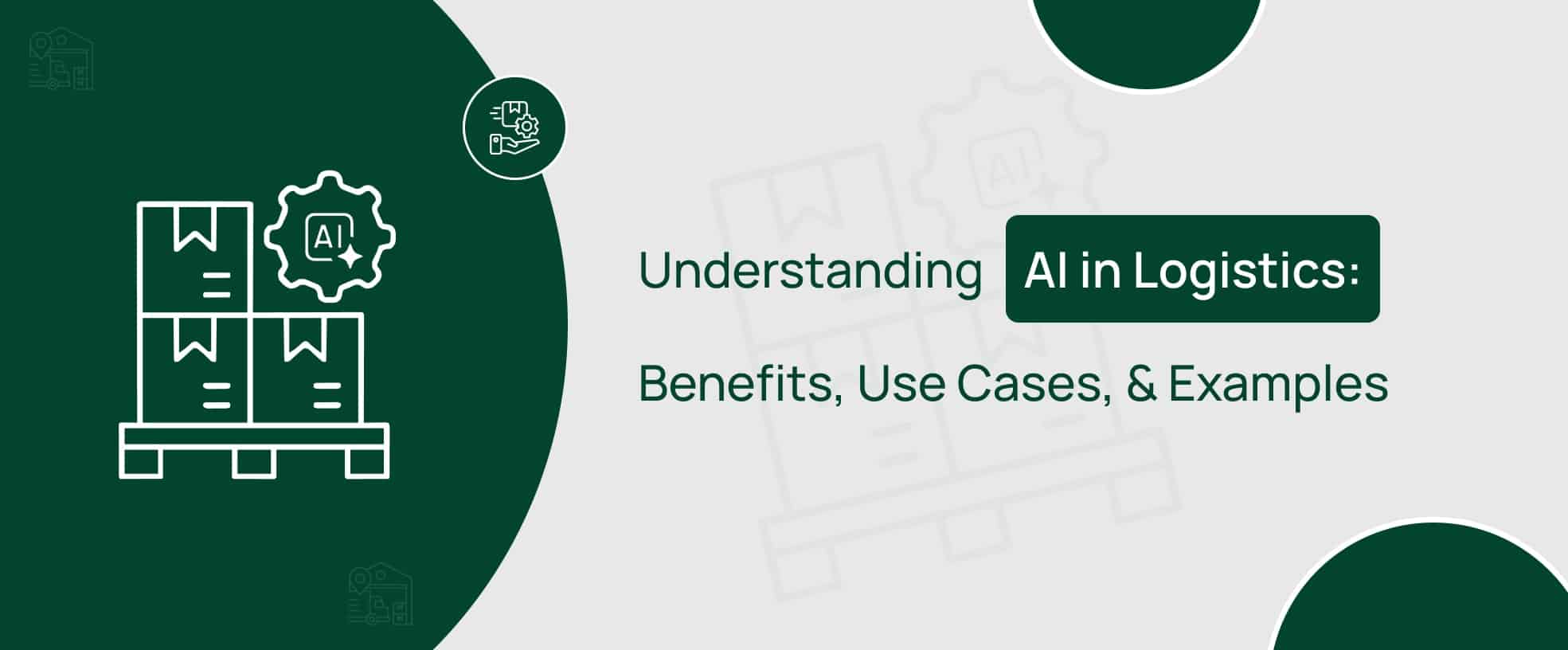 AI

Understanding AI in Logistics:

Benefits, Use Cases, & Examples